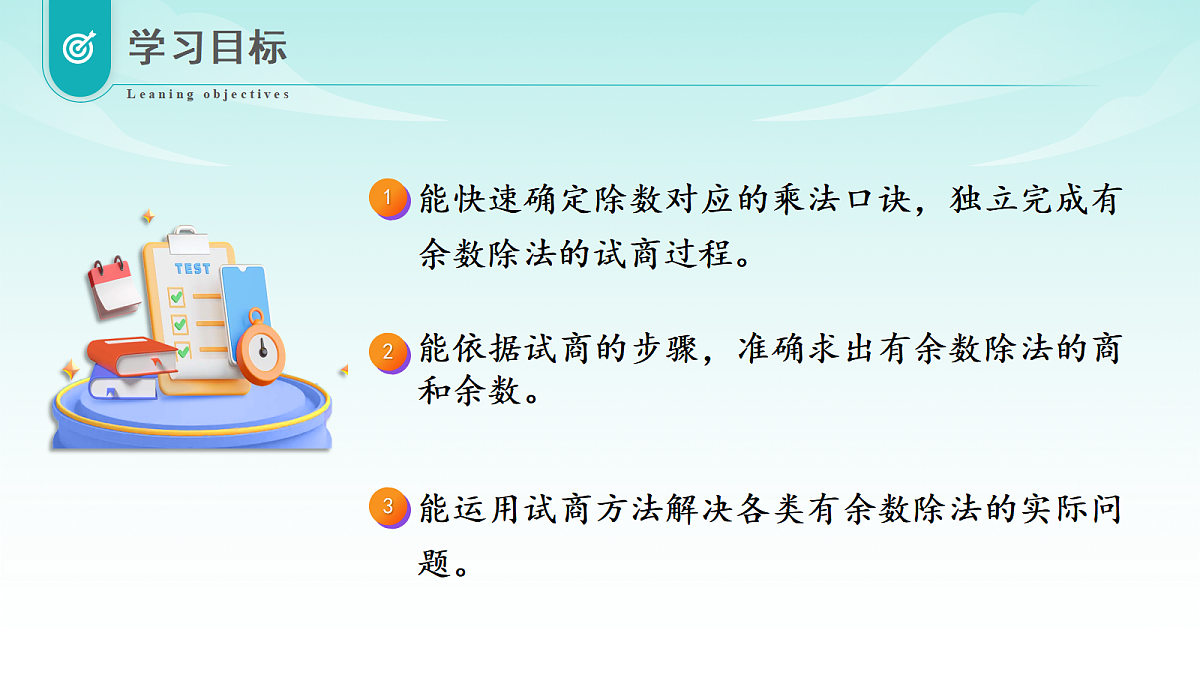 学习目标

Leaning objectives

TEST

1 能快速确定除数对应的乘法口诀，独立完成有余数除法的试商过程。

2 能依据试商的步骤，准确求出有余数除法的商和余数。

3 能运用试商方法解决各类有余数除法的实际问题。